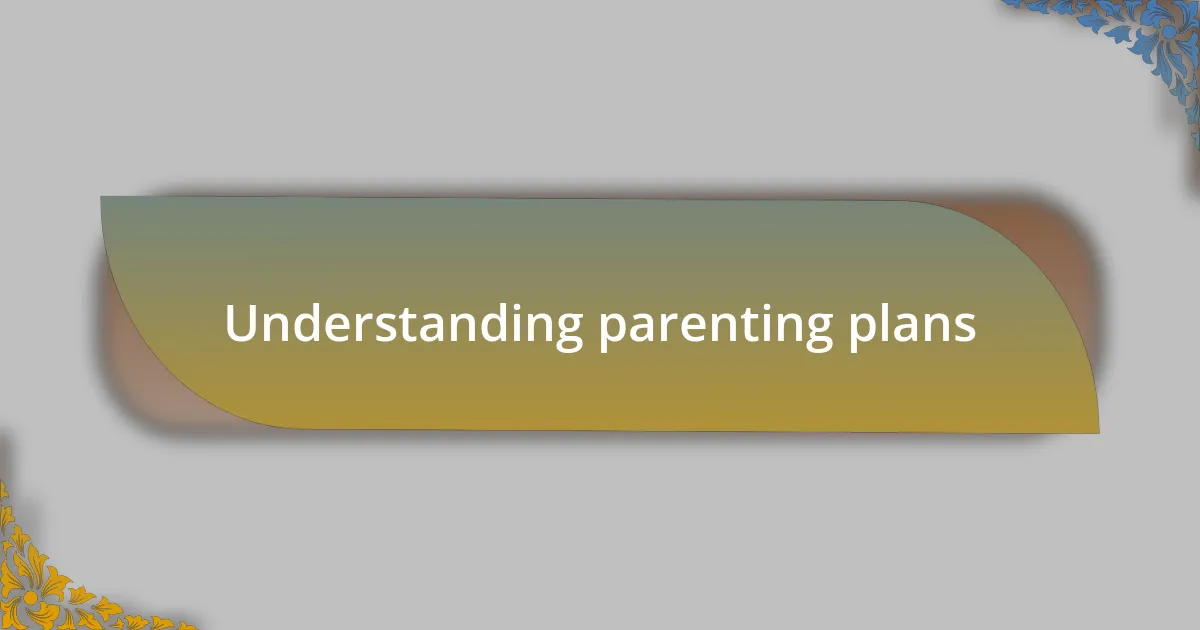 Understanding parenting plans